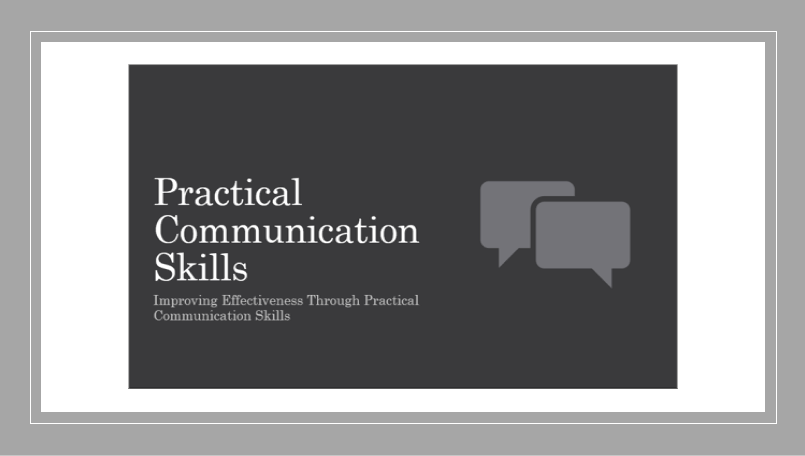 Practical Communication Skills

Improving Effectiveness Through Practical Communication Skills